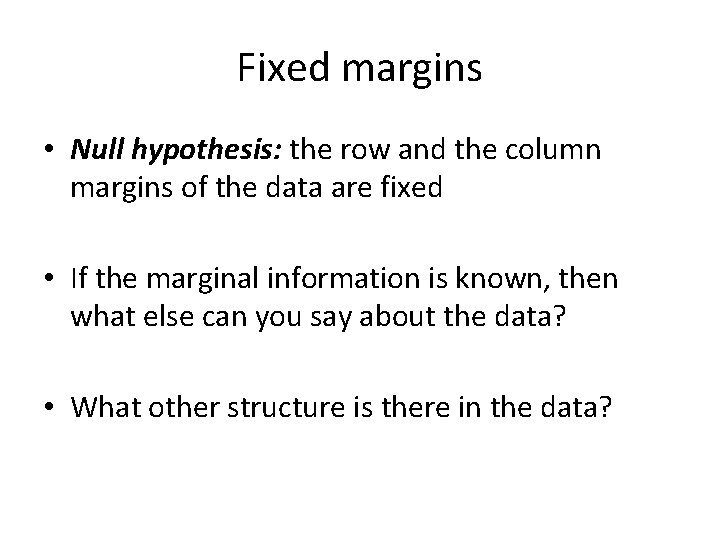 Fixed margins

• Null hypothesis: the row and the column margins of the data are fixed

• If the marginal information is known, then what else can you say about the data?

• What other structure is there in the data?